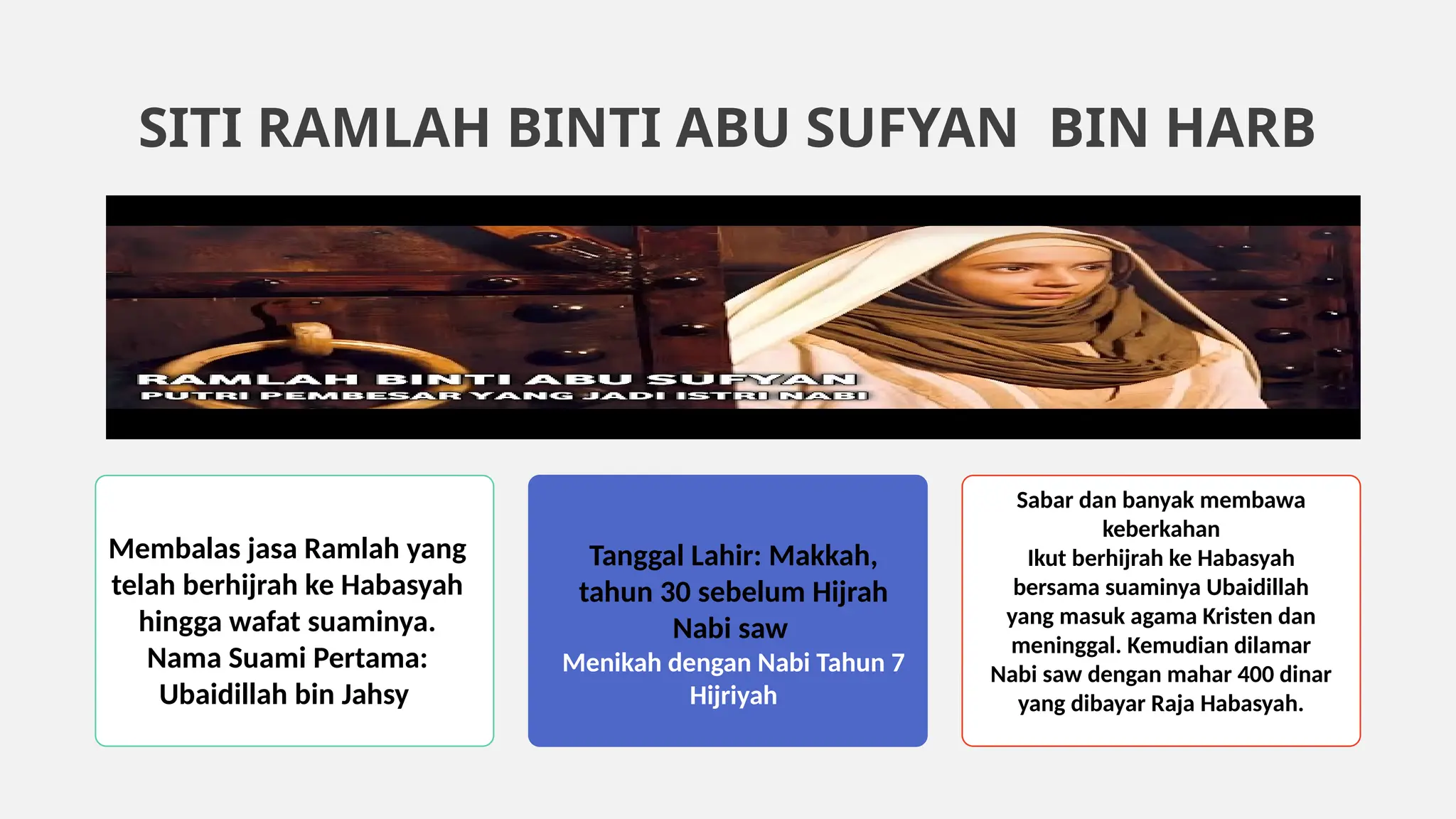 SITI RAMLAH BINTI ABU SUFYAN BIN HARB

RAMLAH BINTI ABU SUFYAN
PUTRI PEMBESAR YANG JADI ISTRI NABI

Membalas jasa Ramlah yang telah berhijrah ke Habasyah hingga wafat suaminya.
Nama Suami Pertama: Ubaidillah bin Jahsy

Tanggal Lahir: Makkah, tahun 30 sebelum Hijrah Nabi saw
Menikah dengan Nabi Tahun 7 Hijriyah

Sabar dan banyak membawa keberkahan
Ikut berhijrah ke Habasyah bersama suaminya Ubaidillah yang masuk agama Kristen dan meninggal. Kemudian dilamar Nabi saw dengan mahar 400 dinar yang dibayar Raja Habasyah.